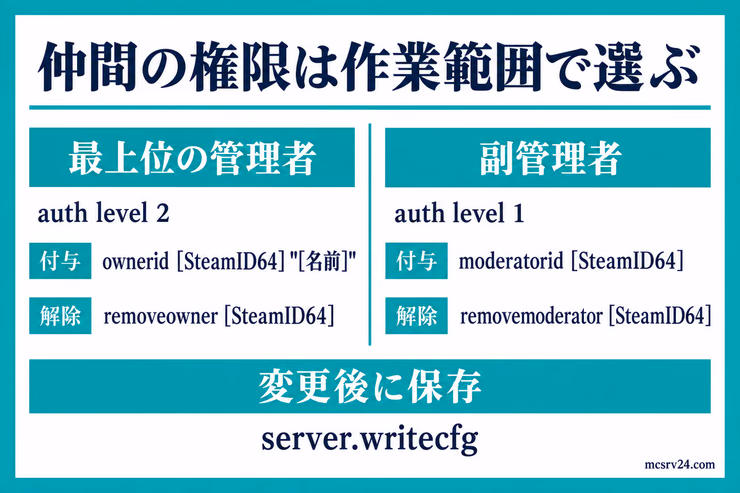 仲間の権限は作業範囲で選ぶ

最上位の管理者

auth level 2

付与 ownerid [SteamID64] "[名前]"

解除 removeowner [SteamID64]

副管理者

auth level 1

付与 moderatorid [SteamID64]

解除 removemoderator [SteamID64]

変更後に保存

server.writecfg

mcsrv24.com